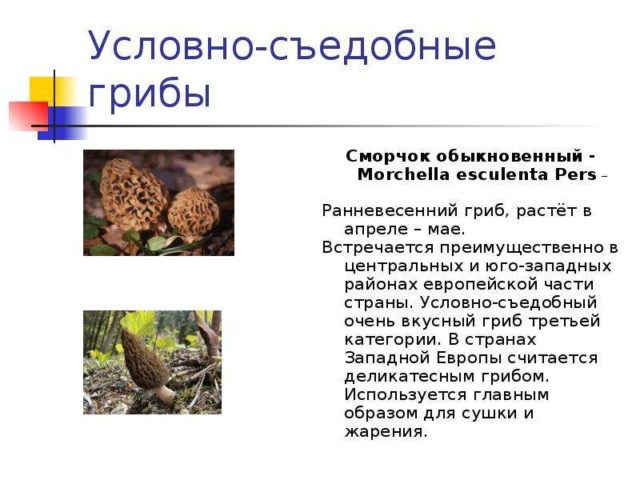 Условно-съедобные грибы

Сморчок обыкновенный - Morchella esculenta Pers –

Ранневесенний гриб, растёт в апреле – мае.

Встречается преимущественно в центральных и юго-западных районах европейской части страны. Условно-съедобный очень вкусный гриб третьей категории. В странах Западной Европы считается деликатесным грибом. Используется главным образом для сушки и жарения.